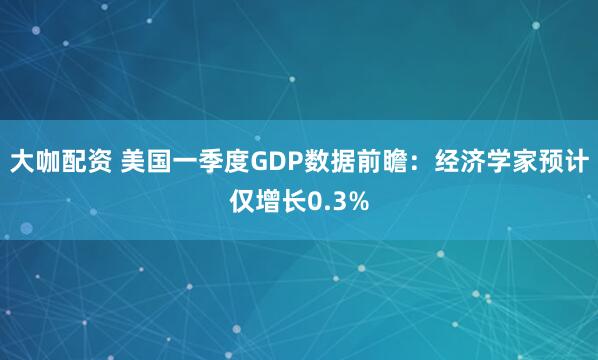 大咖配资 美国一季度GDP数据前瞻：经济学家预计仅增长0.3%